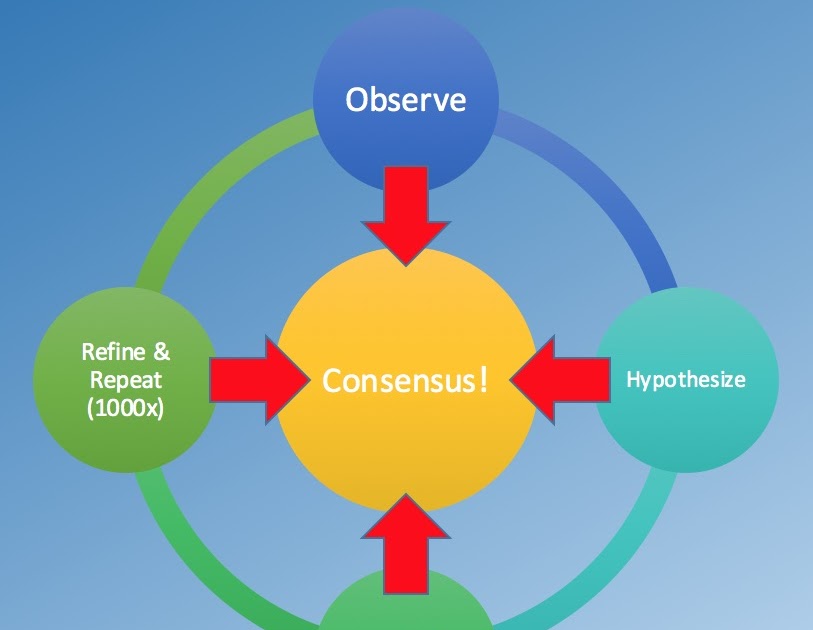 Observe

Refine & Repeat (1000x)

Consensus!

Hypothesize